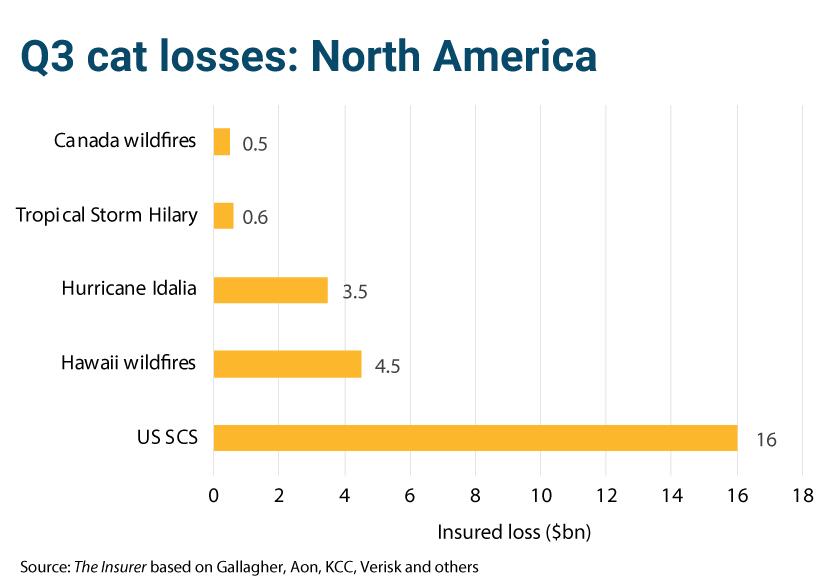 Q3 cat losses: North America

Canada wildfires 0.5
Tropical Storm Hilary 0.6
Hurricane Idalia 3.5
Hawaii wildfires 4.5
US SCS 16

0 2 4 6 8 10 12 14 16 18

Insured loss ($bn)

Source: The Insurer based on Gallagher, Aon, KCC, Verisk and others